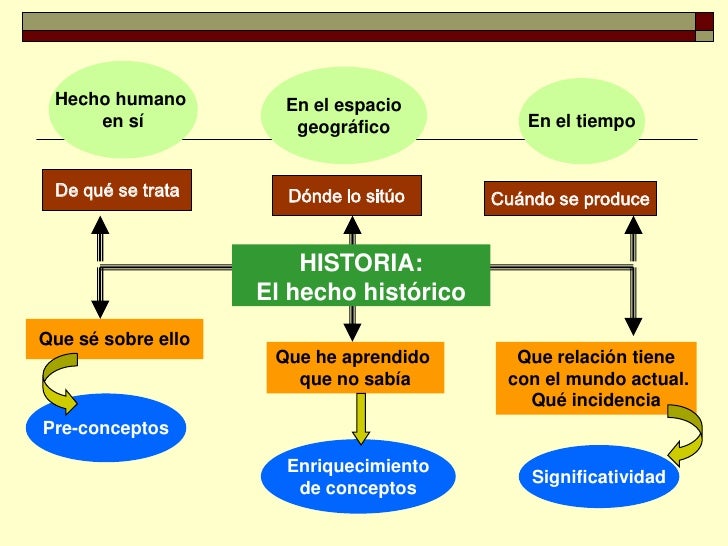 Hecho humano en sí

En el espacio geográfico

En el tiempo

De qué se trata

Dónde lo sitúo

Cuándo se produce

HISTORIA:
El hecho histórico

Que sé sobre ello

Que he aprendido que no sabía

Que relación tiene con el mundo actual. Qué incidencia

Pre-conceptos

Enriquecimiento de conceptos

Significatividad